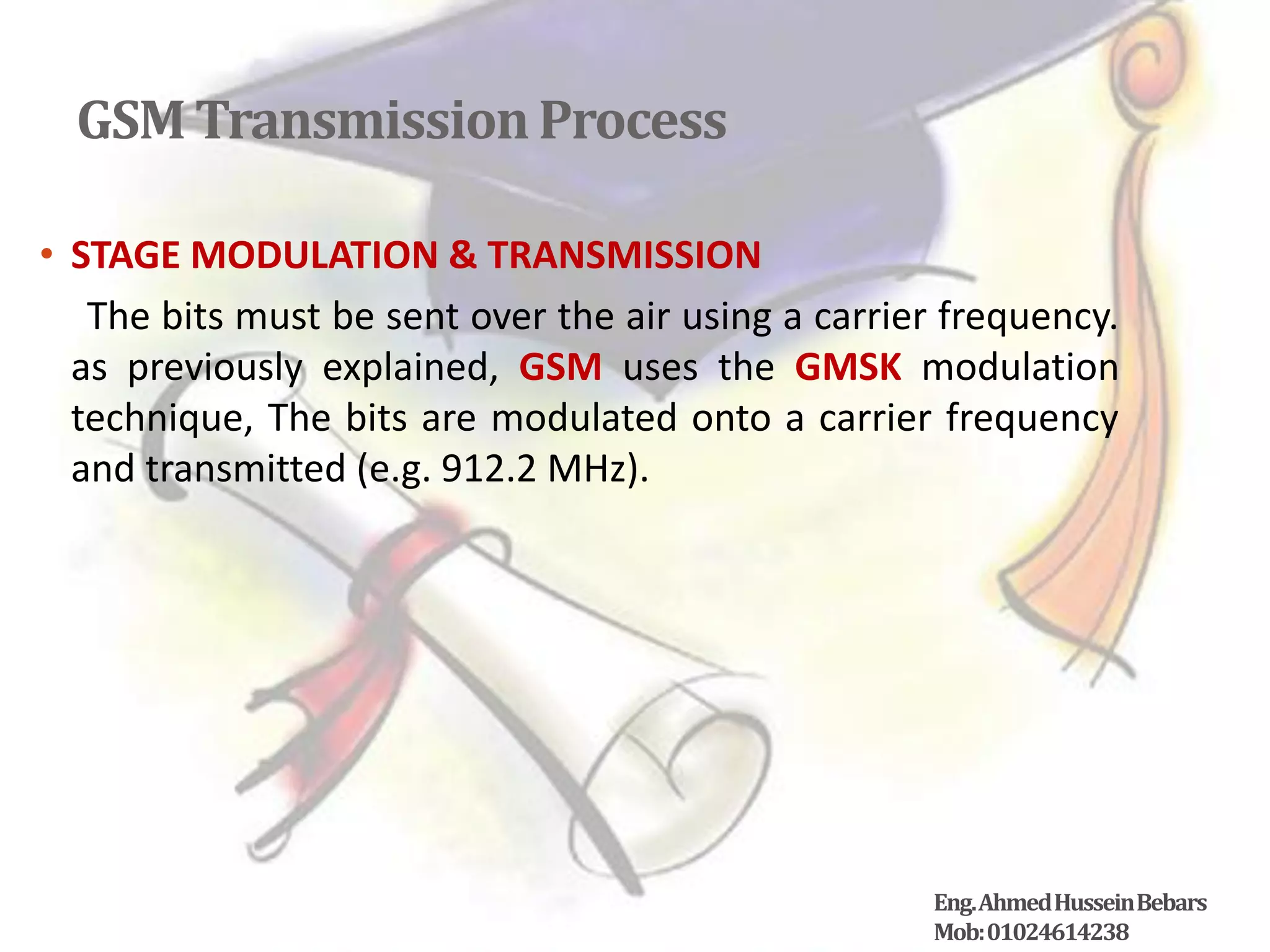 GSM Transmission Process

• STAGE MODULATION & TRANSMISSION

The bits must be sent over the air using a carrier frequency. as previously explained, GSM uses the GMSK modulation technique, The bits are modulated onto a carrier frequency and transmitted (e.g. 912.2 MHz).

Eng. Ahmed Hussein Bebars
Mob: 01024614238